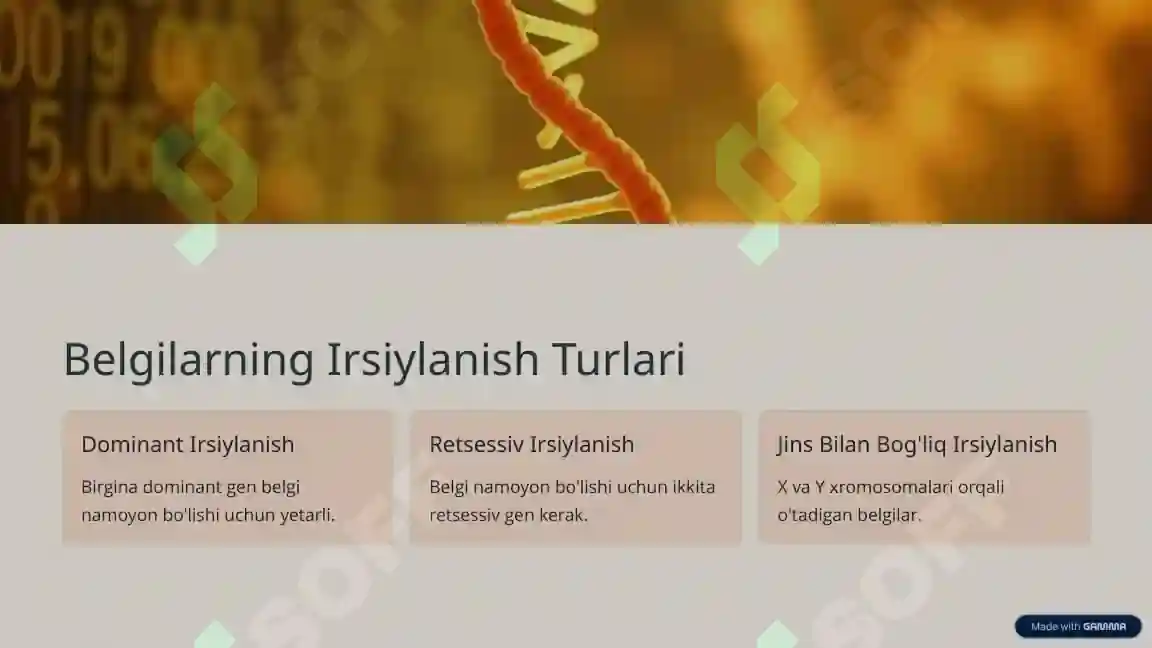 Belgilarning Irsiylanish Turlari

Dominant Irsiylanish

Birgina dominant gen belgi namoyon bo'lishi uchun yetarli.

Retsessiv Irsiylanish

Belgi namoyon bo'lishi uchun ikkita retsessiv gen kerak.

Jins Bilan Bog'liq Irsiylanish

X va Y xromosomalari orqali o'tadigan belgilar.

Made with GAMMA